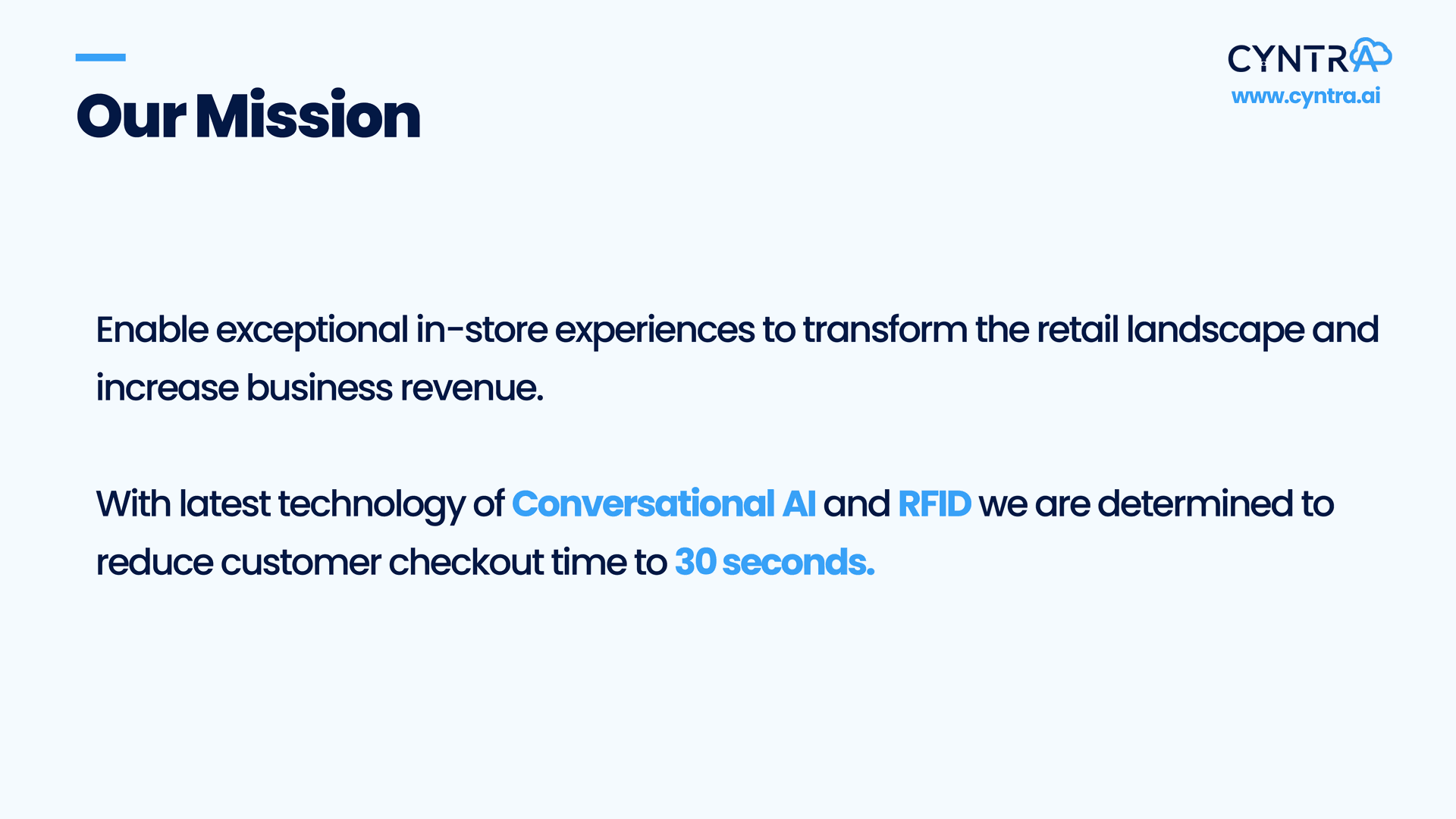 Our Mission

CYNTRA
www.cyntra.ai

Enable exceptional in-store experiences to transform the retail landscape and increase business revenue.

With latest technology of Conversational AI and RFID we are determined to reduce customer checkout time to 30 seconds.